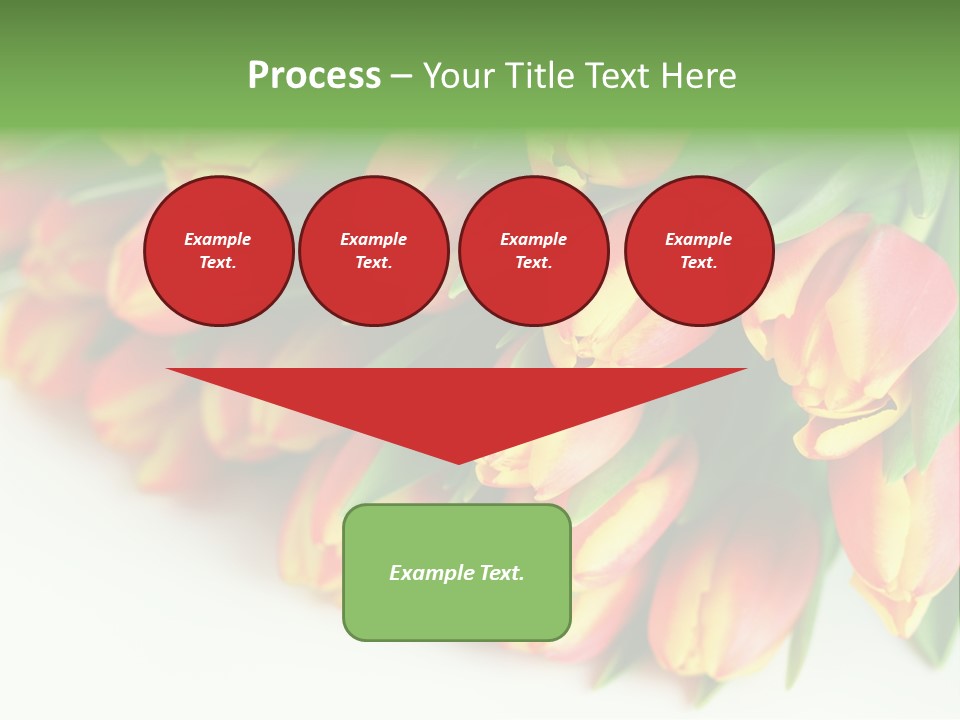 Process – Your Title Text Here

Example Text.

Example Text.

Example Text.

Example Text.

Example Text.